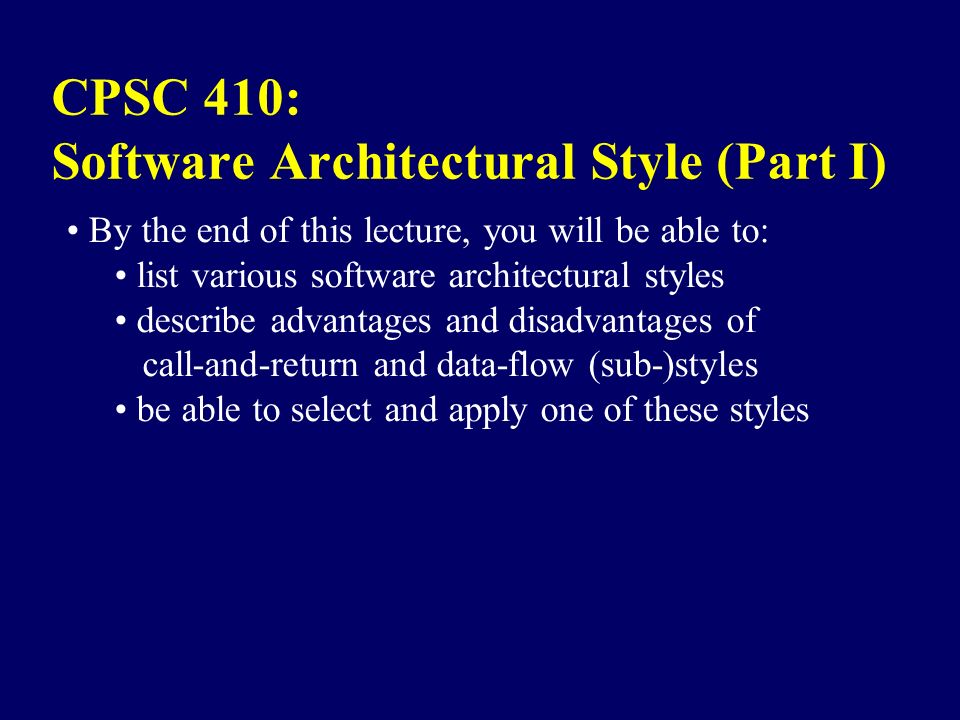 CPSC 410:
Software Architectural Style (Part I)

• By the end of this lecture, you will be able to:
• list various software architectural styles
• describe advantages and disadvantages of call-and-return and data-flow (sub-)styles
• be able to select and apply one of these styles